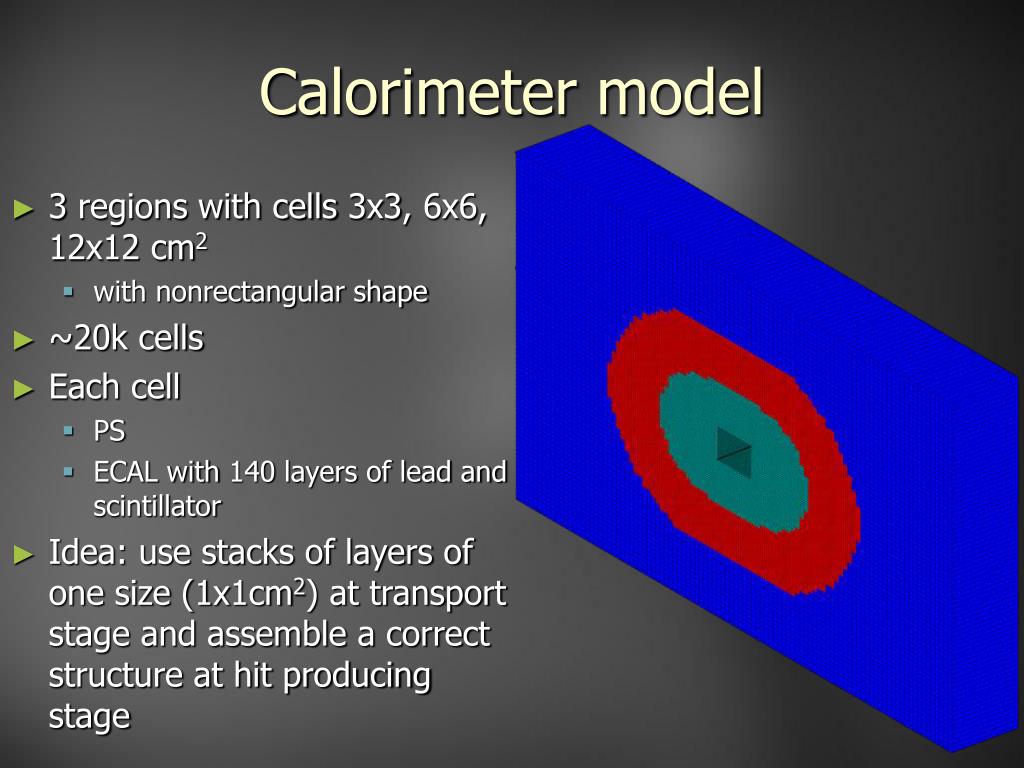 Calorimeter model

► 3 regions with cells 3x3, 6x6, 12x12 cm$^2$
 ▪ with nonrectangular shape
► ~20k cells
► Each cell
 ▪ PS
 ▪ ECAL with 140 layers of lead and scintillator
► Idea: use stacks of layers of one size (1x1cm$^2$) at transport stage and assemble a correct structure at hit producing stage